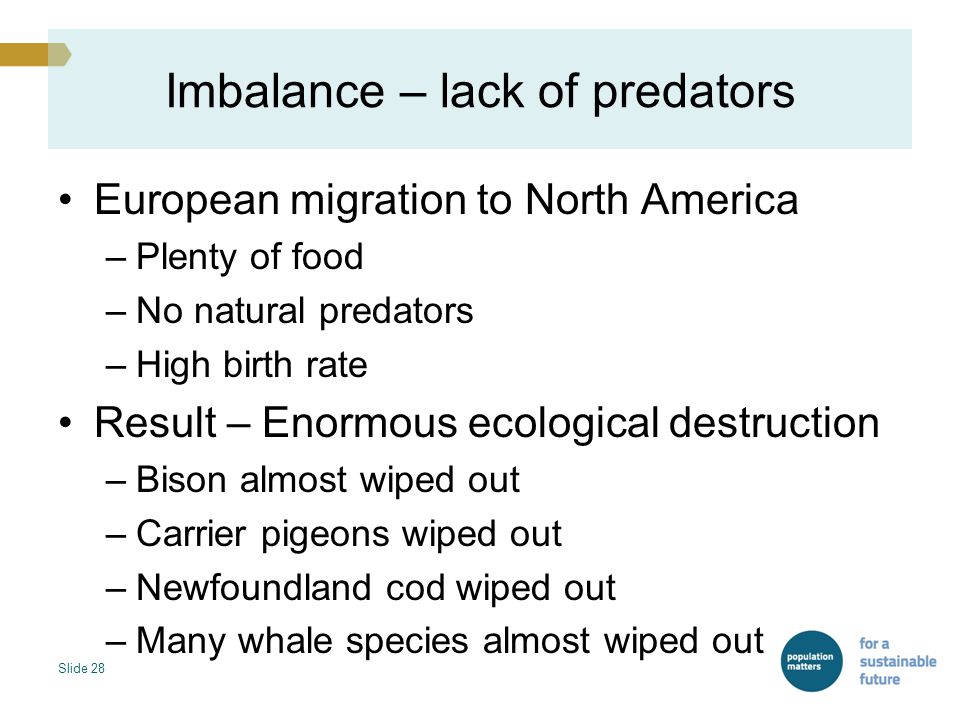 Imbalance – lack of predators

• European migration to North America
– Plenty of food
– No natural predators
– High birth rate

• Result – Enormous ecological destruction
– Bison almost wiped out
– Carrier pigeons wiped out
– Newfoundland cod wiped out
– Many whale species almost wiped out

Slide 28

population matters

for a sustainable future